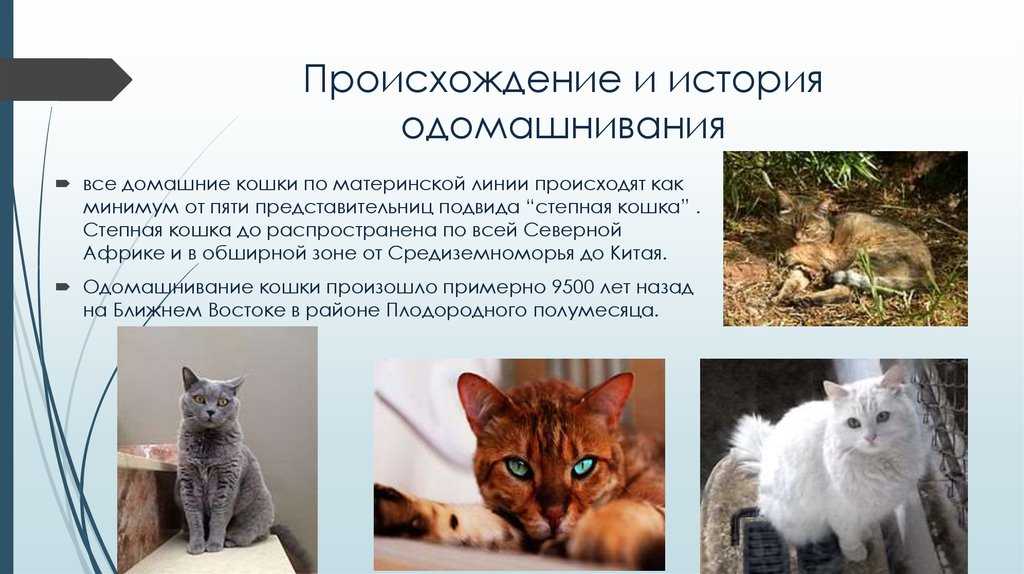 Происхождение и история одомашнивания

все домашние кошки по материнской линии происходят как минимум от пяти представительниц подвида “степная кошка” . Степная кошка до распространена по всей Северной Африке и в обширной зоне от Средиземноморья до Китая.

Одомашнивание кошки произошло примерно 9500 лет назад на Ближнем Востоке в районе Плодородного полумесяца.